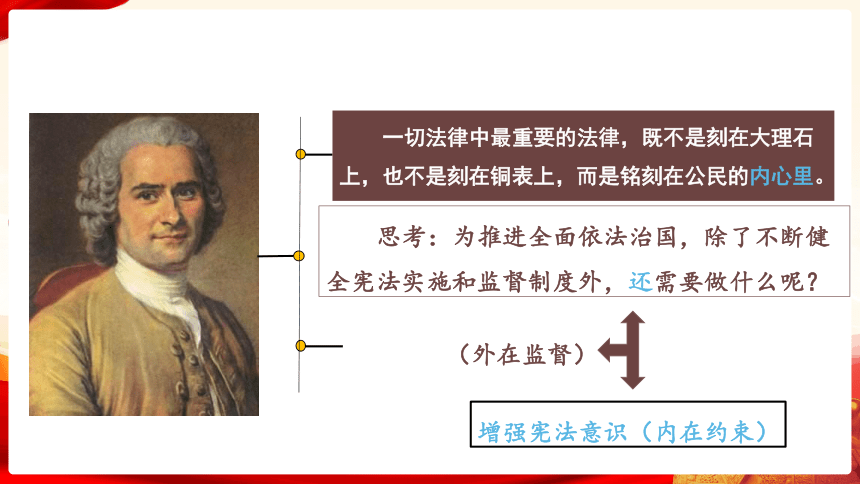 一切法律中最重要的法律，既不是刻在大理石上，也不是刻在铜表上，而是铭刻在公民的内心里。

思考：为推进全面依法治国，除了不断健全宪法实施和监督制度外，还需要做什么呢？

（外在监督）

增强宪法意识（内在约束）